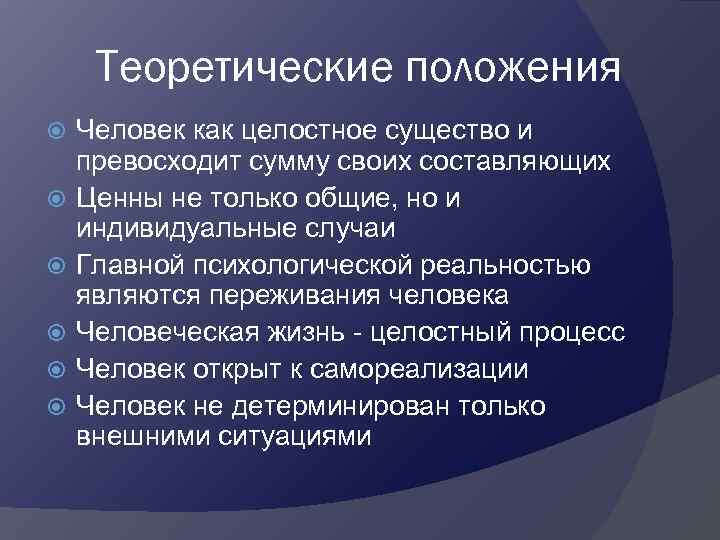 Теоретические положения

Человек как целостное существо и превосходит сумму своих составляющих

Ценны не только общие, но и индивидуальные случаи

Главной психологической реальностью являются переживания человека

Человеческая жизнь - целостный процесс

Человек открыт к самореализации

Человек не детерминирован только внешними ситуациями